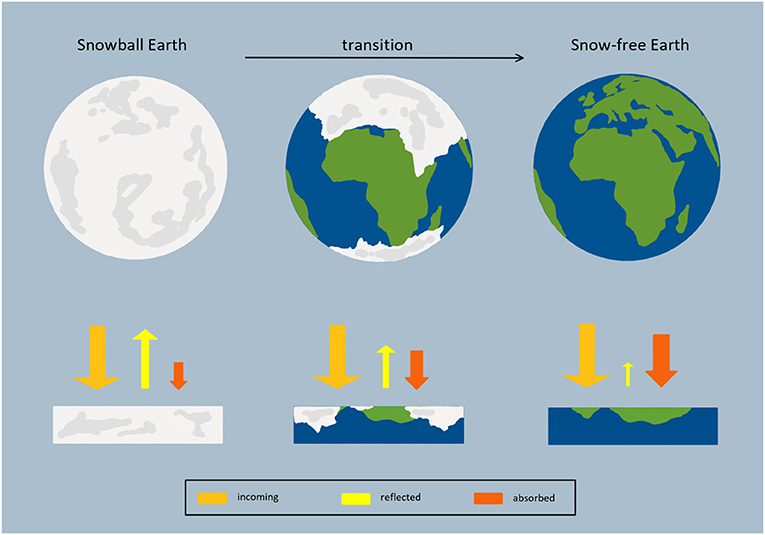 Snowball Earth

transition

Snow-free Earth

incoming

reflected

absorbed